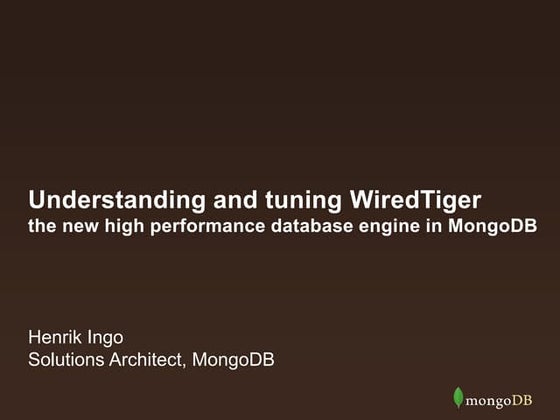 Understanding and tuning WiredTiger
the new high performance database engine in MongoDB

Henrik Ingo
Solutions Architect, MongoDB

mongoDB